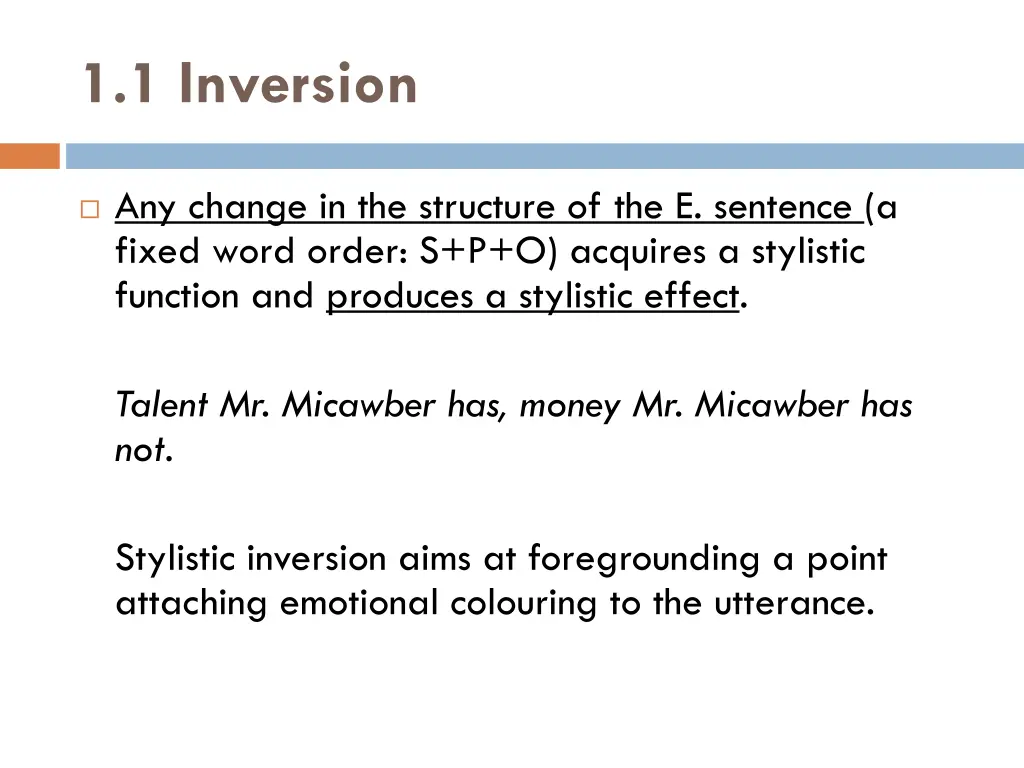 1.1 Inversion

Any change in the structure of the E. sentence (a fixed word order: S+P+O) acquires a stylistic function and produces a stylistic effect.

Talent Mr. Micawber has, money Mr. Micawber has not.

Stylistic inversion aims at foregrounding a point attaching emotional colouring to the utterance.